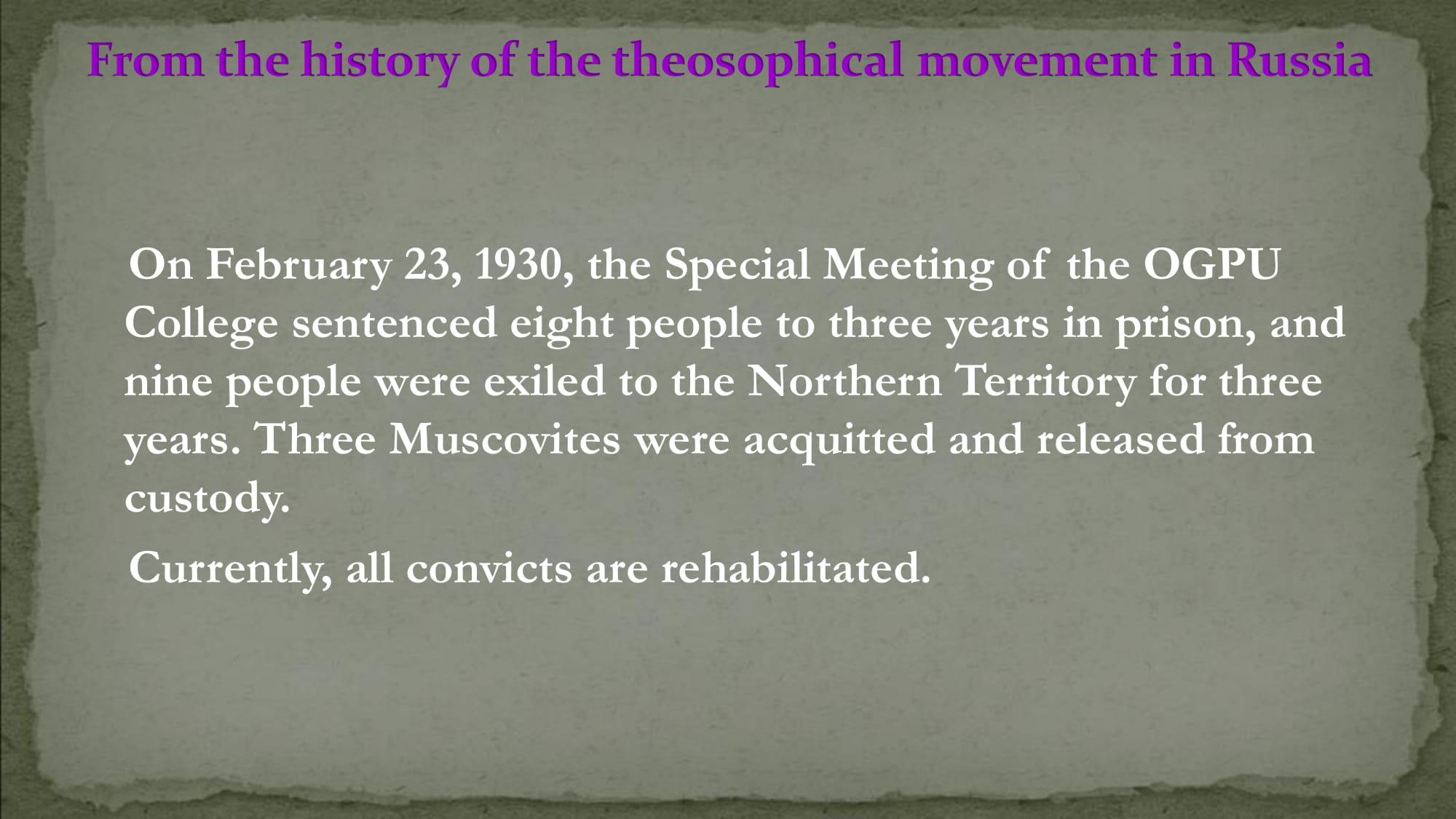 From the history of the theosophical movement in Russia

On February 23, 1930, the Special Meeting of the OGPU College sentenced eight people to three years in prison, and nine people were exiled to the Northern Territory for three years. Three Muscovites were acquitted and released from custody.

Currently, all convicts are rehabilitated.